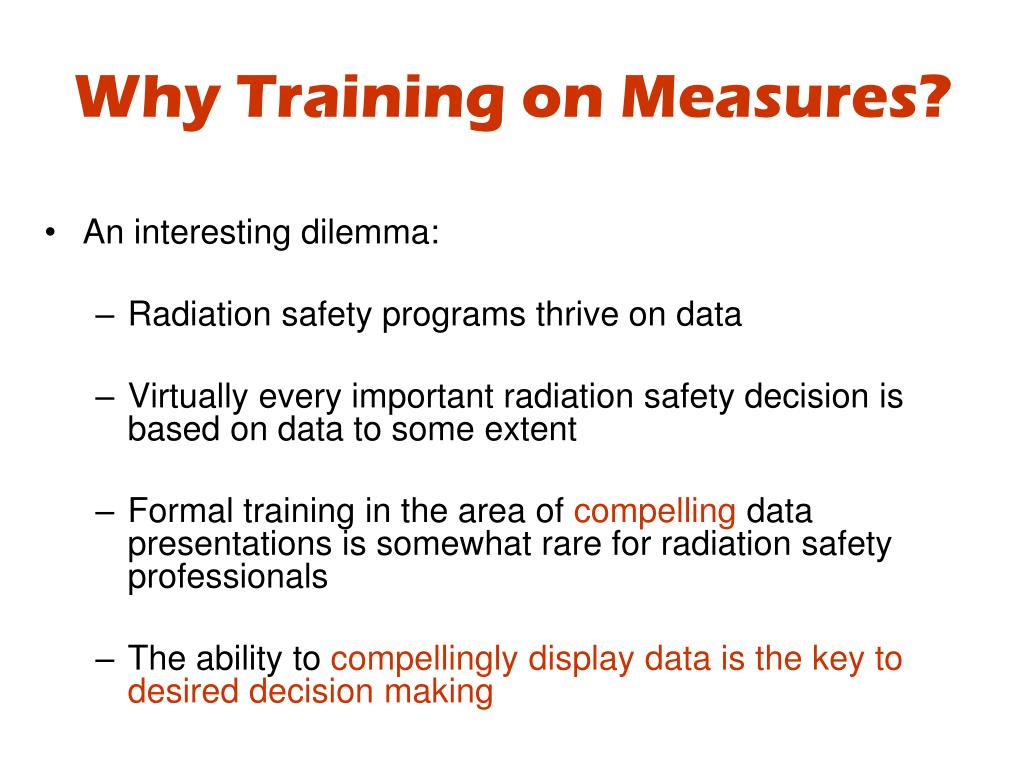 Why Training on Measures?

• An interesting dilemma:

– Radiation safety programs thrive on data

– Virtually every important radiation safety decision is based on data to some extent

– Formal training in the area of compelling data presentations is somewhat rare for radiation safety professionals

– The ability to compellingly display data is the key to desired decision making